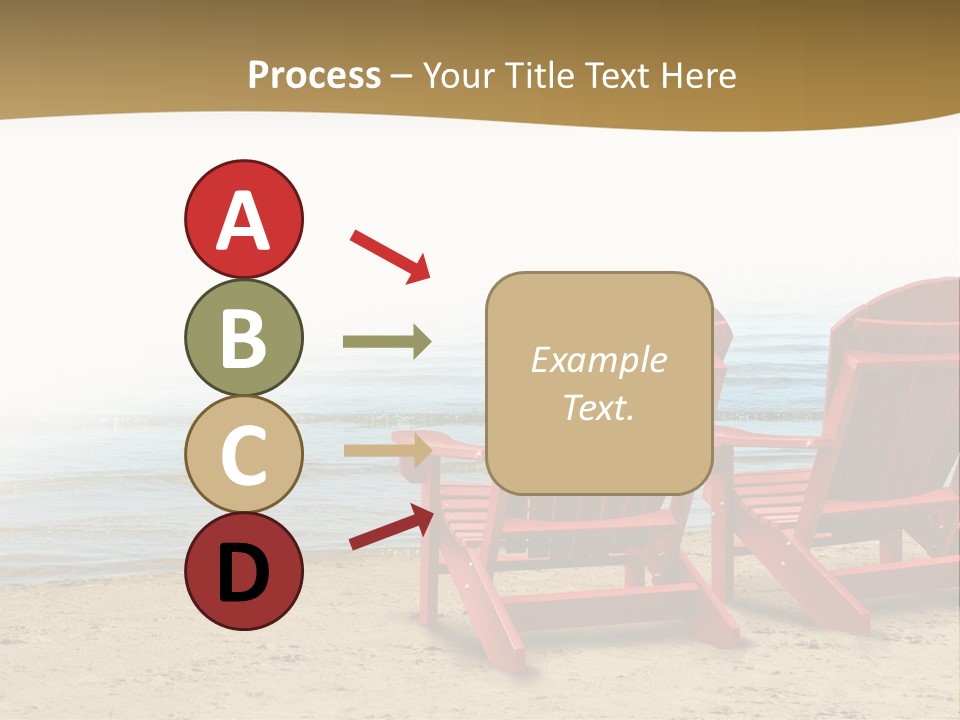 Process – Your Title Text Here

A

B

C

D

Example Text.